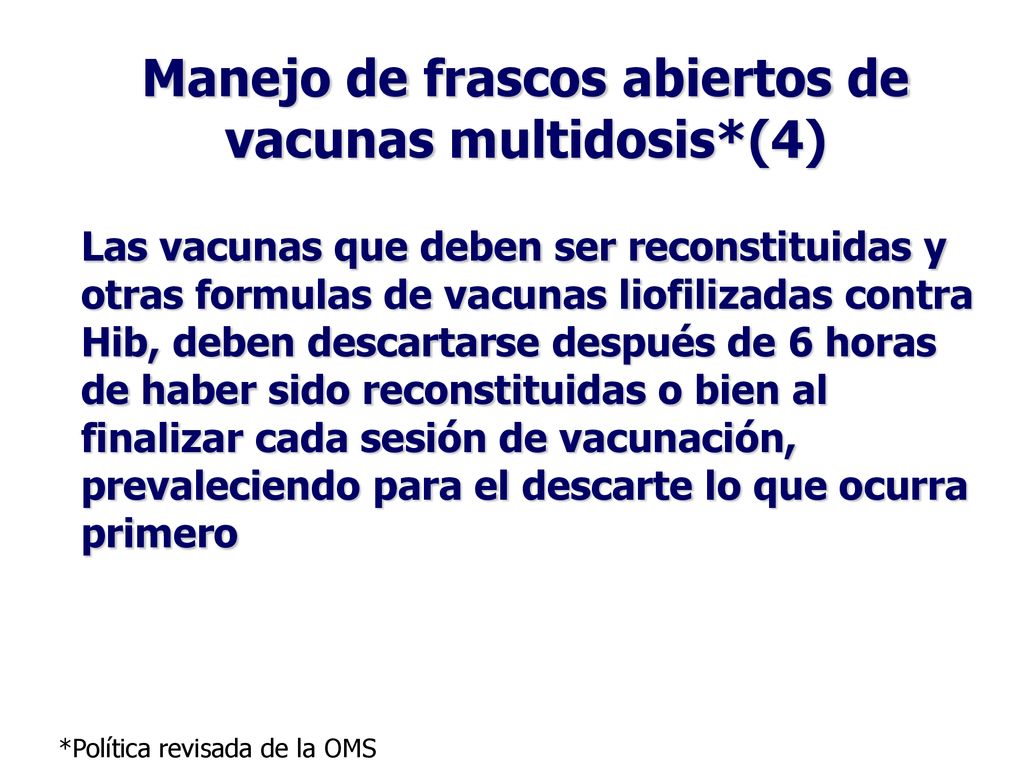 Manejo de frascos abiertos de vacunas multidosis*(4)

Las vacunas que deben ser reconstituidas y otras formulas de vacunas liofilizadas contra Hib, deben descartarse después de 6 horas de haber sido reconstituidas o bien al finalizar cada sesión de vacunación, prevaleciendo para el descarte lo que ocurra primero

*Política revisada de la OMS